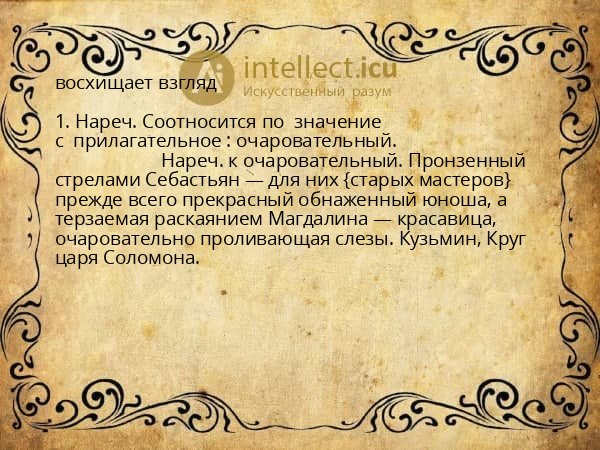 intellect.icu
Искусственный разум

восхищает взгляд

1. Нареч. Соотносится по значение с прилагательное : очаровательный.
Нареч. к очаровательный. Пронзенный стрелами Себастьян — для них {старых мастеров} прежде всего прекрасный обнаженный юноша, а терзаемая раскаянием Магдалина — красавица, очаровательно проливающая слезы. Кузьмин, Круг царя Соломона.